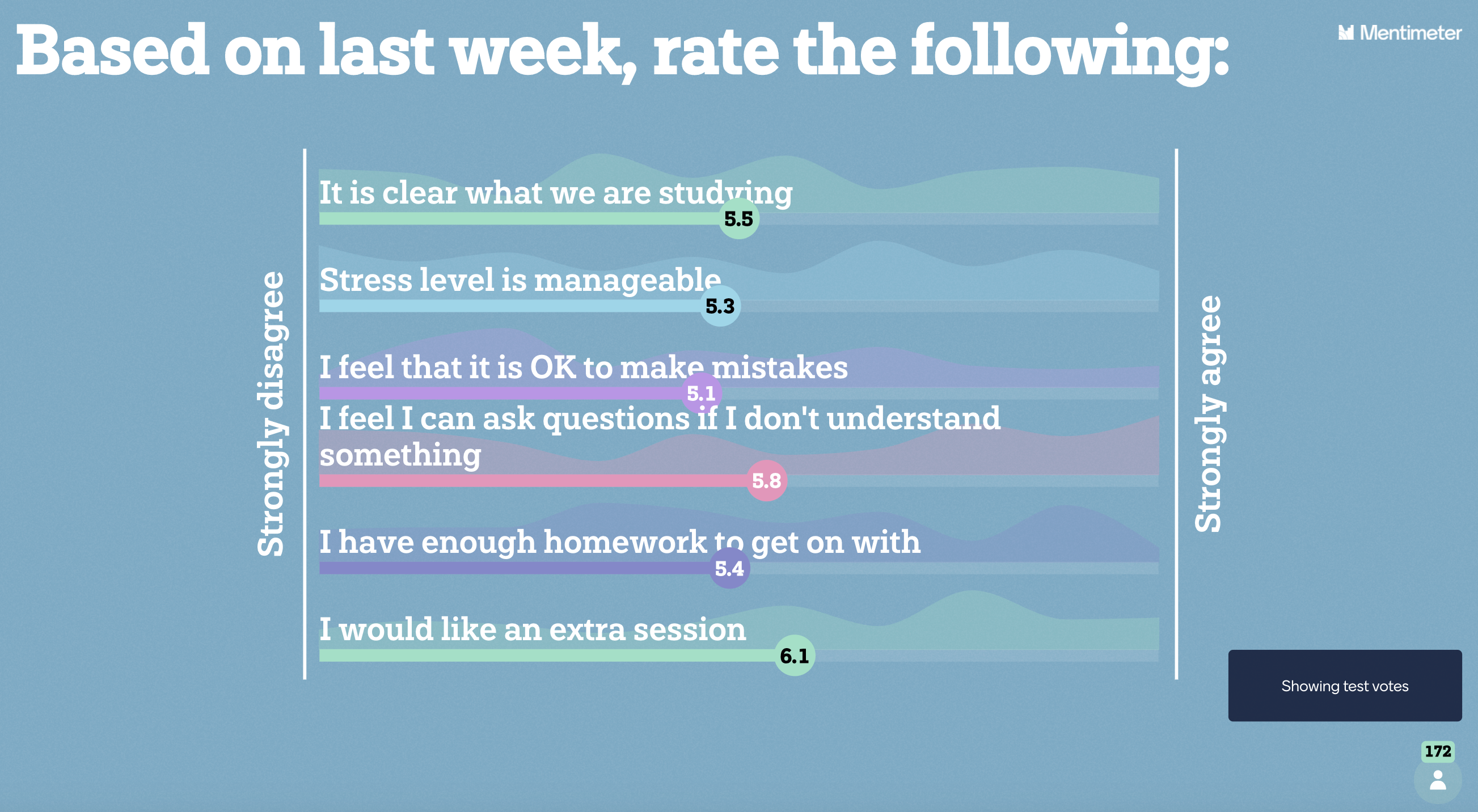 Based on last week, rate the following:

Mentimeter

Strongly disagree

It is clear what we are studying
5.5

Stress level is manageable
5.3

I feel that it is OK to make mistakes
5.1

I feel I can ask questions if I don't understand something
5.8

I have enough homework to get on with
5.4

I would like an extra session
6.1

Strongly agree

Showing test votes

172